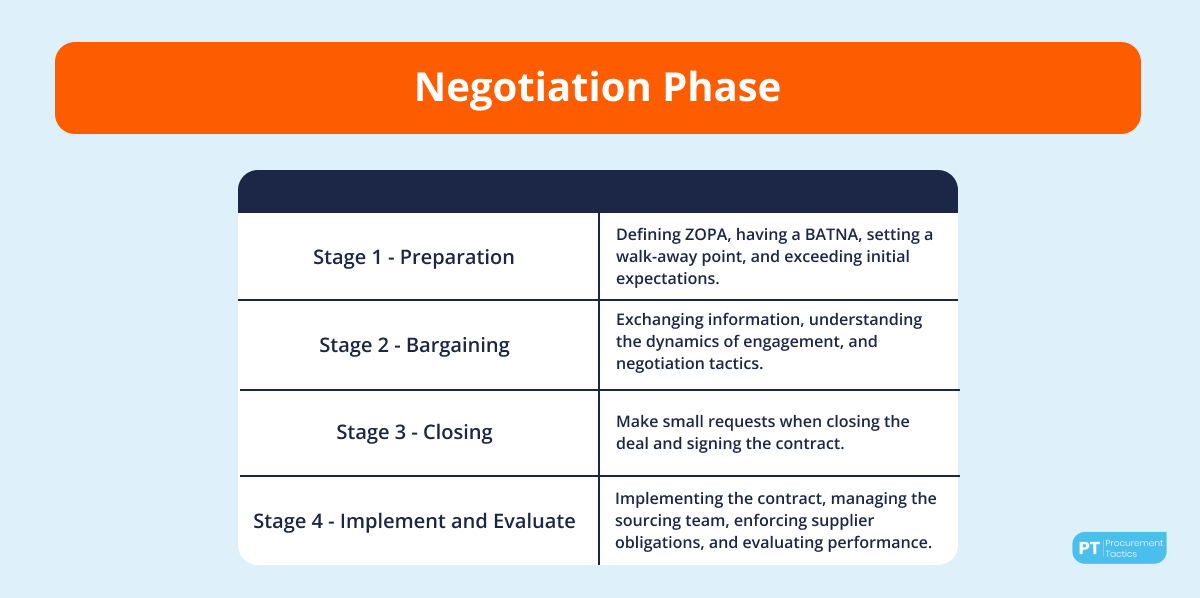 Negotiation Phase

| | |
|---|---|
| Stage 1 - Preparation | Defining ZOPA, having a BATNA, setting a walk-away point, and exceeding initial expectations. |
| Stage 2 - Bargaining | Exchanging information, understanding the dynamics of engagement, and negotiation tactics. |
| Stage 3 - Closing | Make small requests when closing the deal and signing the contract. |
| Stage 4 - Implement and Evaluate | Implementing the contract, managing the sourcing team, enforcing supplier obligations, and evaluating performance. |

PT Procurement Tactics